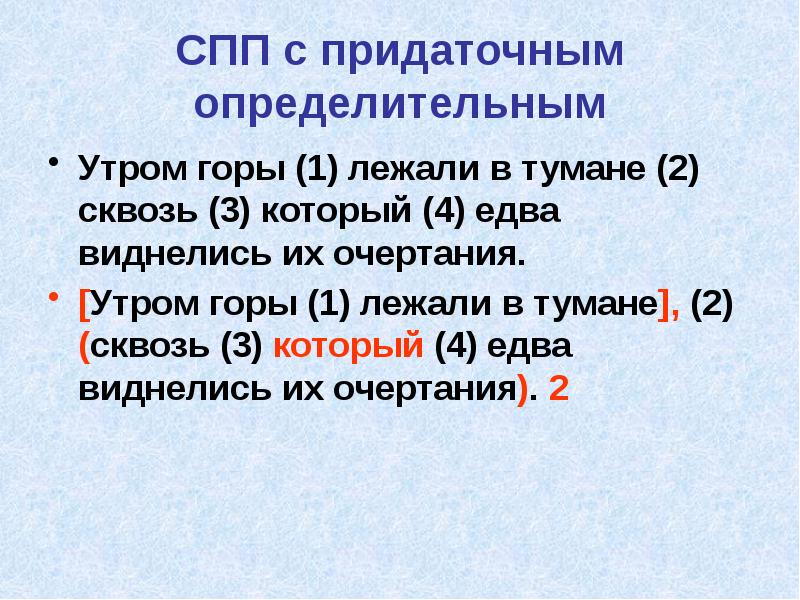 СПП с придаточным определительным

• Утром горы (1) лежали в тумане (2) сквозь (3) который (4) едва виднелись их очертания.

• [Утром горы (1) лежали в тумане], (2) (сквозь (3) который (4) едва виднелись их очертания). 2